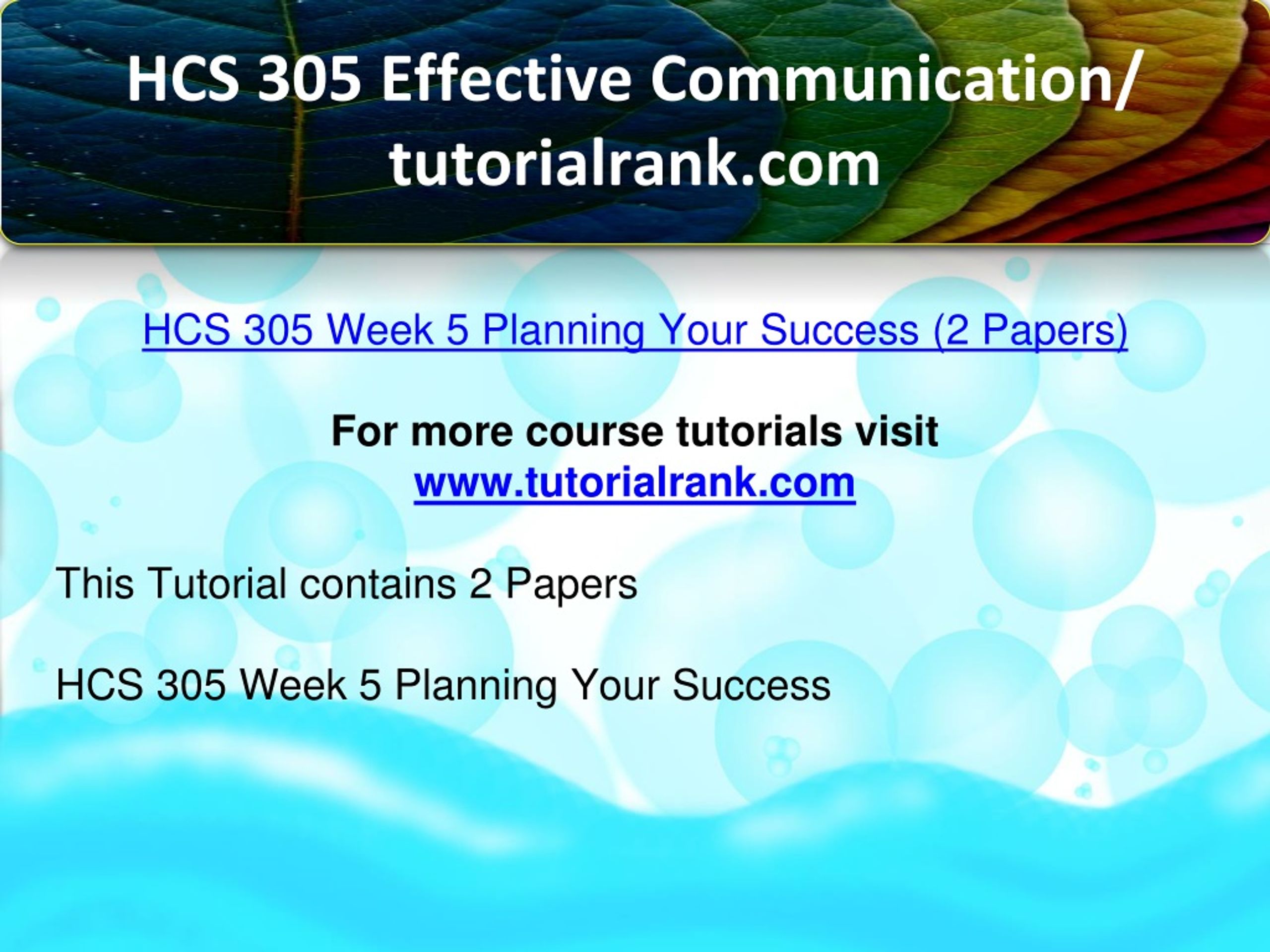 HCS 305 Effective Communication/ tutorialrank.com

HCS 305 Week 5 Planning Your Success (2 Papers)

For more course tutorials visit
www.tutorialrank.com

This Tutorial contains 2 Papers

HCS 305 Week 5 Planning Your Success